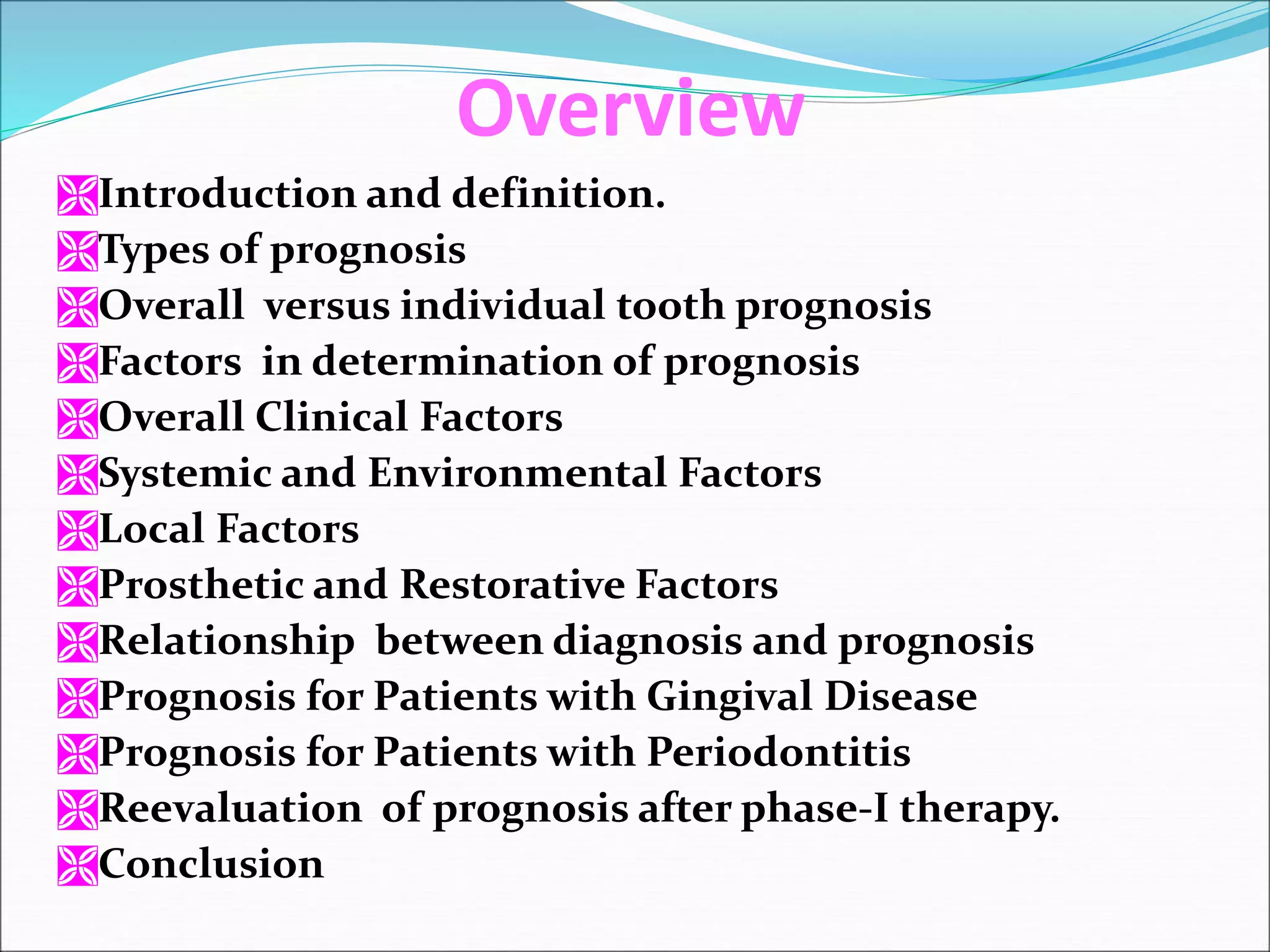 Overview

Introduction and definition.
Types of prognosis
Overall versus individual tooth prognosis
Factors in determination of prognosis
Overall Clinical Factors
Systemic and Environmental Factors
Local Factors
Prosthetic and Restorative Factors
Relationship between diagnosis and prognosis
Prognosis for Patients with Gingival Disease
Prognosis for Patients with Periodontitis
Reevaluation of prognosis after phase-I therapy.
Conclusion